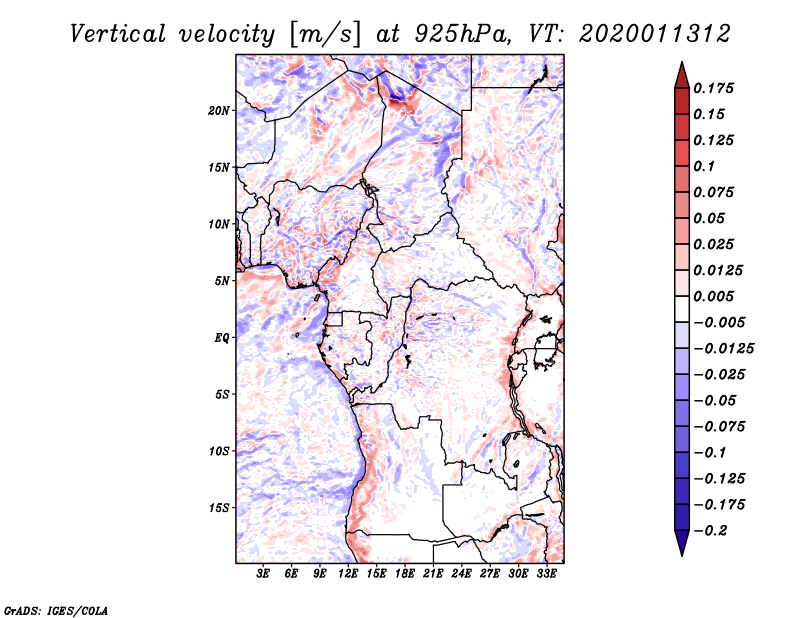 Vertical velocity [m/s] at 925hPa, VT: 2020011312

20N
15N
10N
5N
EQ
5S
10S
15S

3E 6E 9E 12E 15E 18E 21E 24E 27E 30E 33E

0.175
0.15
0.125
0.1
0.075
0.05
0.025
0.0125
0.005
−0.005
−0.0125
−0.025
−0.05
−0.075
−0.1
−0.125
−0.175
−0.2

GrADS: IGES/COLA